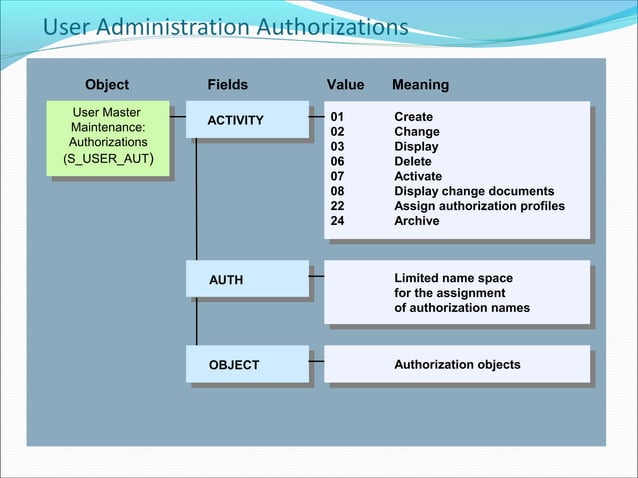 User Administration Authorizations

Object

Fields

Value

Meaning

User Master Maintenance: Authorizations (S_USER_AUT)

ACTIVITY

01 Create
02 Change
03 Display
06 Delete
07 Activate
08 Display change documents
22 Assign authorization profiles
24 Archive

AUTH

Limited name space for the assignment of authorization names

OBJECT

Authorization objects